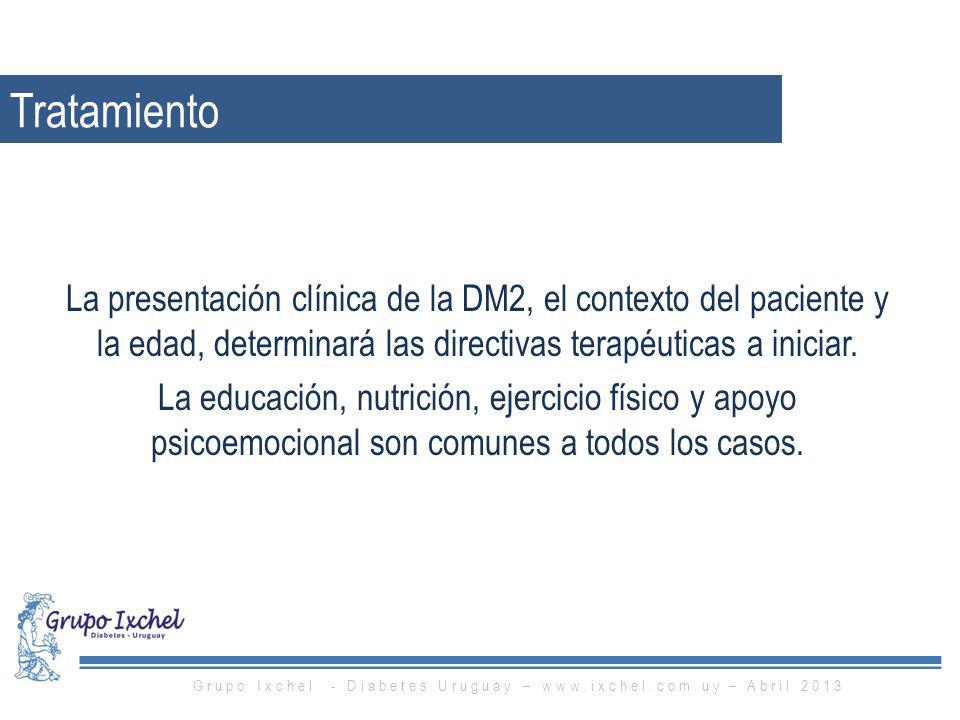 Tratamiento

La presentación clínica de la DM2, el contexto del paciente y la edad, determinará las directivas terapéuticas a iniciar.

La educación, nutrición, ejercicio físico y apoyo psicoemocional son comunes a todos los casos.

Grupo Ixchel
Diabetes - Uruguay

Grupo Ixchel - Diabetes Uruguay – www.ixchel.com.uy – Abril 2013